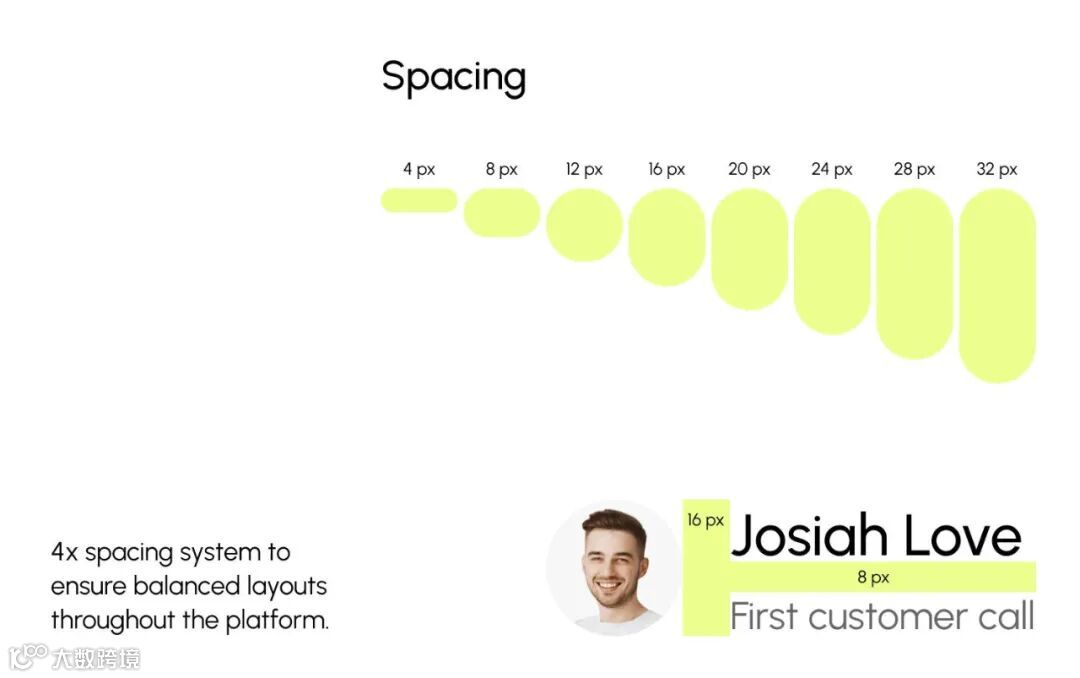 Spacing

4 px 8 px 12 px 16 px 20 px 24 px 28 px 32 px

4x spacing system to ensure balanced layouts throughout the platform.

16 px
Josiah Love
8 px
First customer call

大数跨境